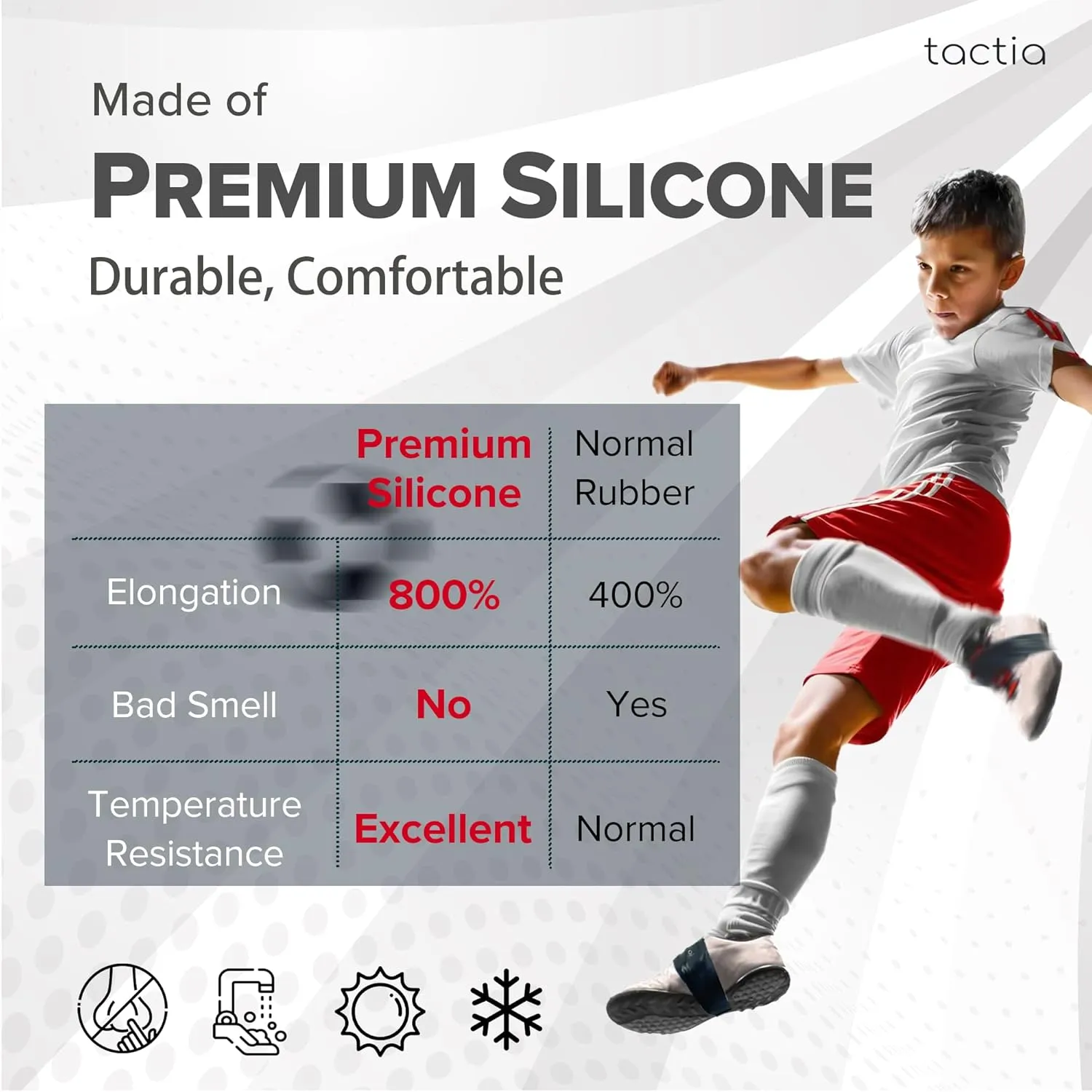 tactia

Made of

PREMIUM SILICONE

Durable, Comfortable

| | Premium Silicone | Normal Rubber |
|---|---|---|
| Elongation | 800% | 400% |
| Bad Smell | No | Yes |
| Temperature Resistance | Excellent | Normal |